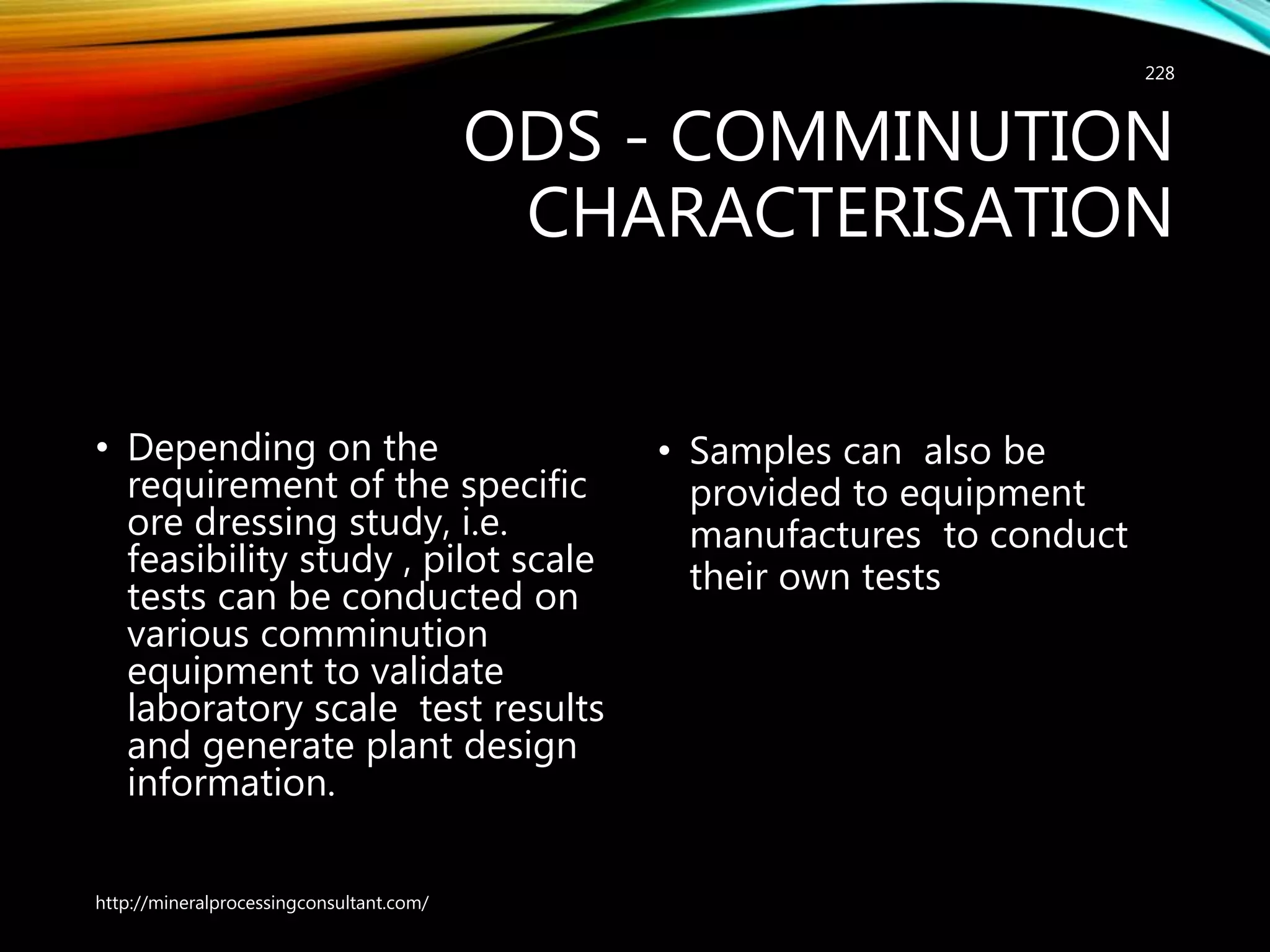 228

ODS - COMMINUTION CHARACTERISATION

• Depending on the requirement of the specific ore dressing study, i.e. feasibility study , pilot scale tests can be conducted on various comminution equipment to validate laboratory scale test results and generate plant design information.

• Samples can also be provided to equipment manufactures to conduct their own tests

http://mineralprocessingconsultant.com/